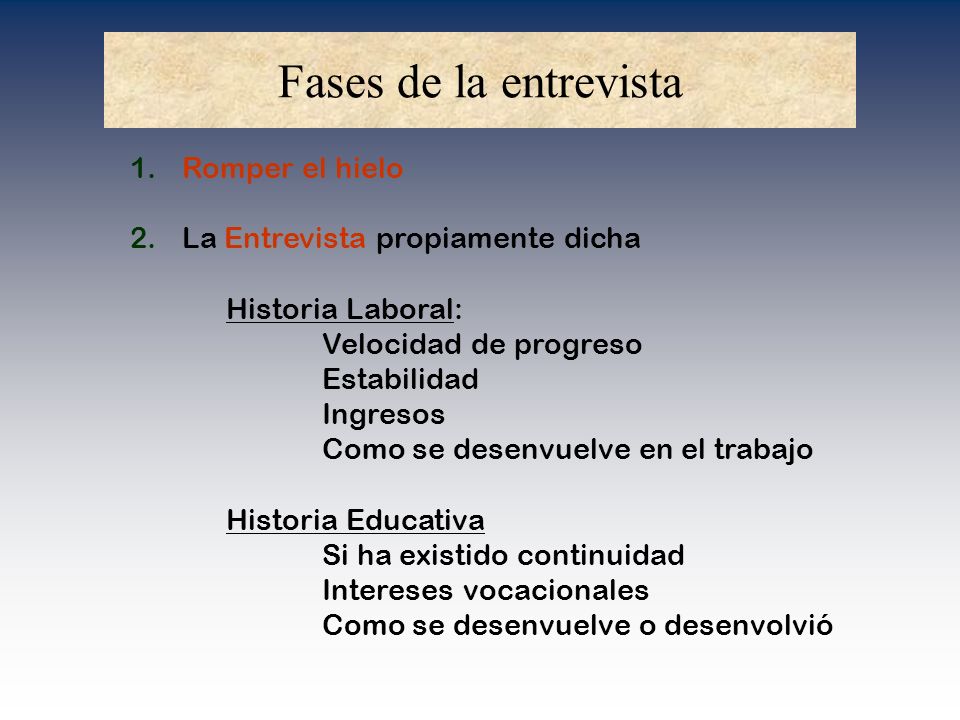 Fases de la entrevista

1. Romper el hielo

2. La Entrevista propiamente dicha

Historia Laboral:
Velocidad de progreso
Estabilidad
Ingresos
Como se desenvuelve en el trabajo

Historia Educativa
Si ha existido continuidad
Intereses vocacionales
Como se desenvuelve o desenvolvió